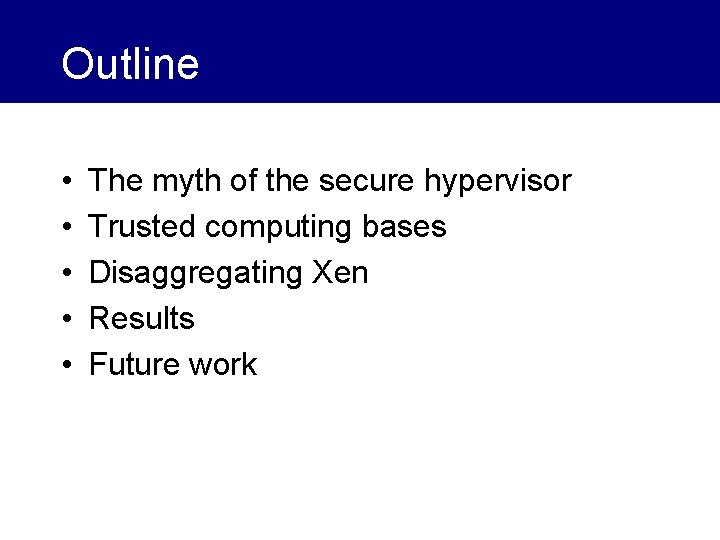 Outline

• The myth of the secure hypervisor
• Trusted computing bases
• Disaggregating Xen
• Results
• Future work